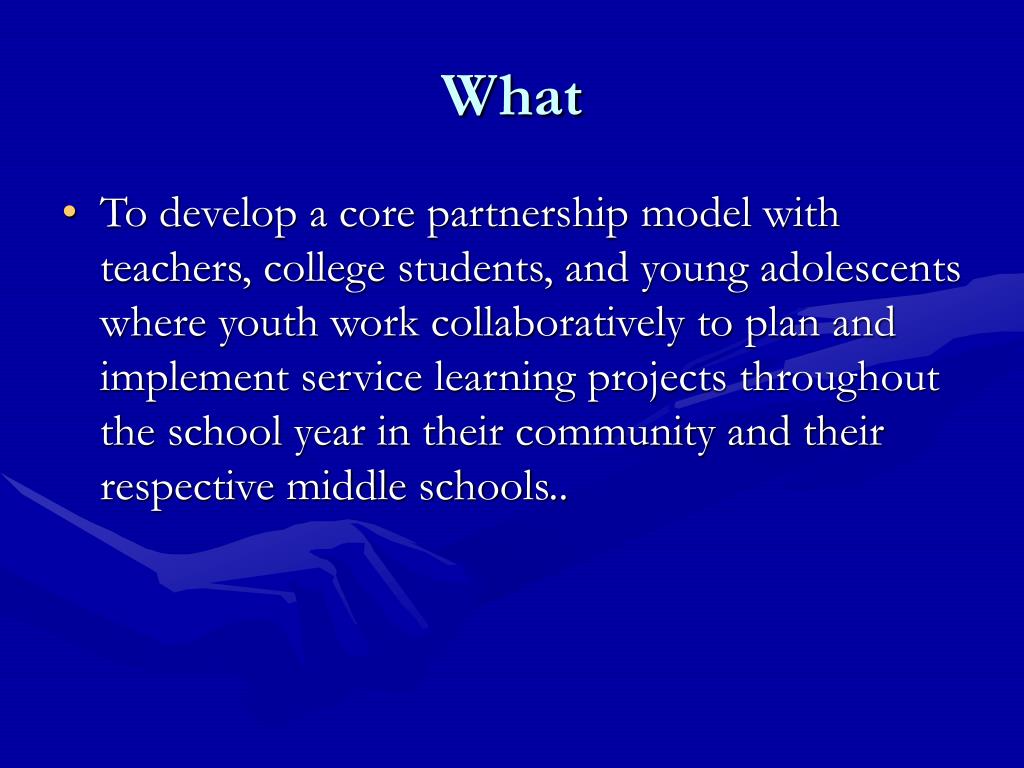 What

• To develop a core partnership model with teachers, college students, and young adolescents where youth work collaboratively to plan and implement service learning projects throughout the school year in their community and their respective middle schools..